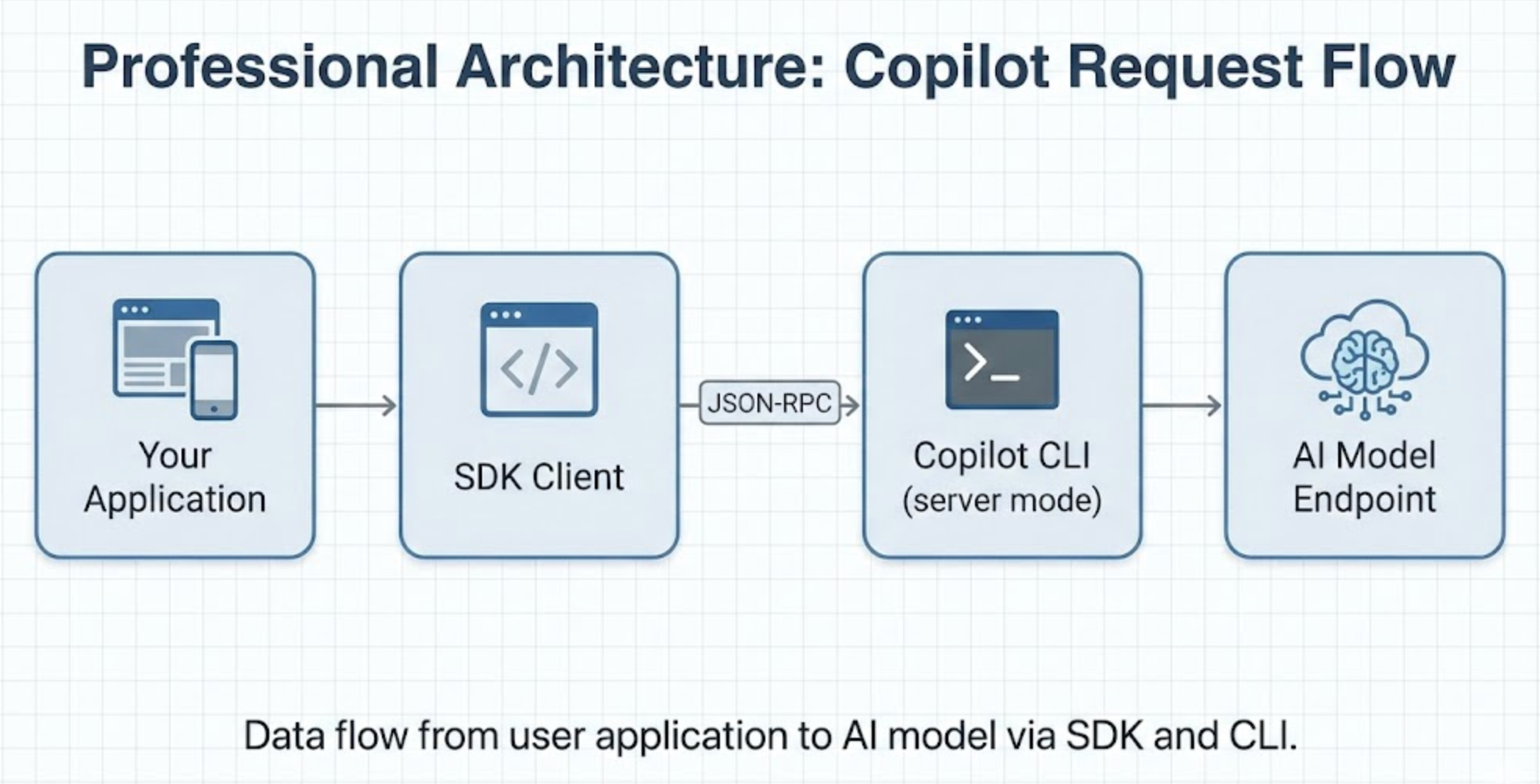 Professional Architecture: Copilot Request Flow

Your Application

SDK Client

JSON-RPC

Copilot CLI (server mode)

AI Model Endpoint

Data flow from user application to AI model via SDK and CLI.